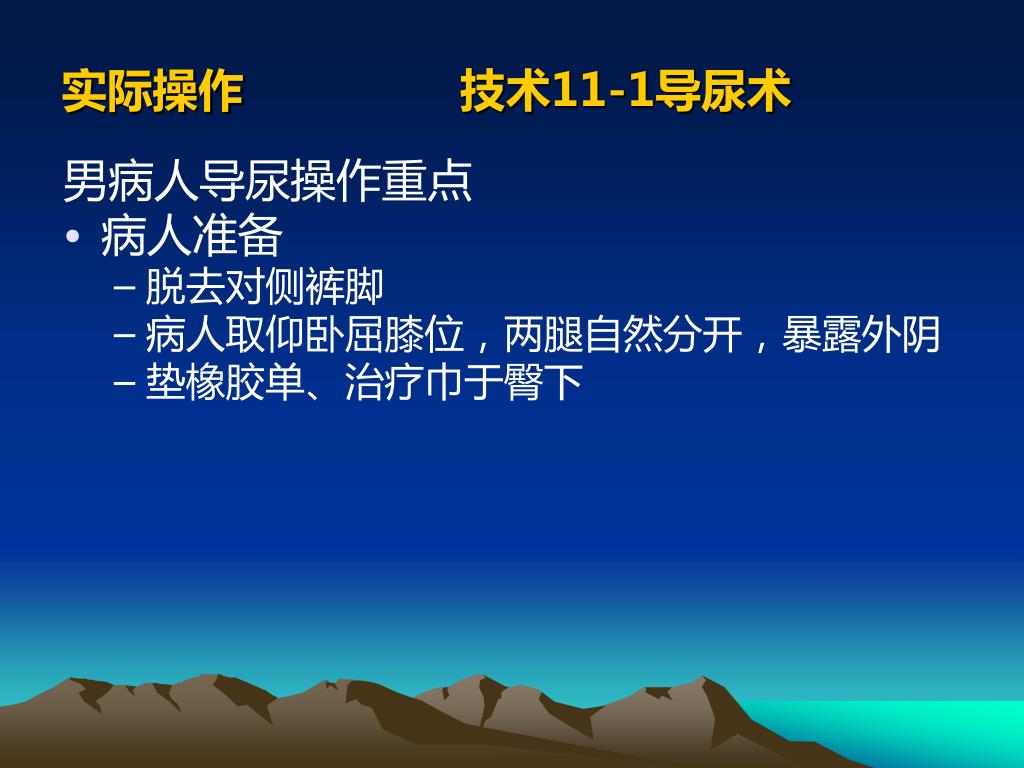 实际操作　　　　技术11-1导尿术

男病人导尿操作重点

• 病人准备
  – 脱去对侧裤脚
  – 病人取仰卧屈膝位，两腿自然分开，暴露外阴
  – 垫橡胶单、治疗巾于臀下